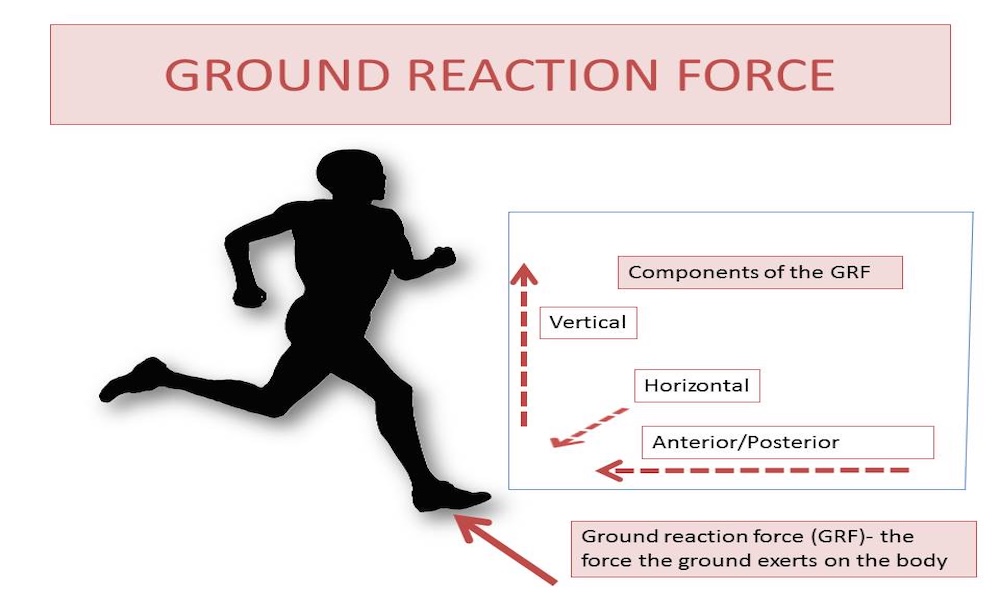 GROUND REACTION FORCE

Components of the GRF

Vertical

Horizontal

Anterior/Posterior

Ground reaction force (GRF)- the force the ground exerts on the body